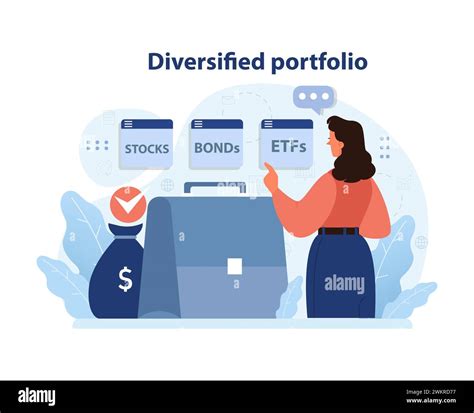 Diversified portfolio

STOCKS

BONDs

ETFs

$

alamy

alamy

Image ID: 2WKRD77
www.alamy.com